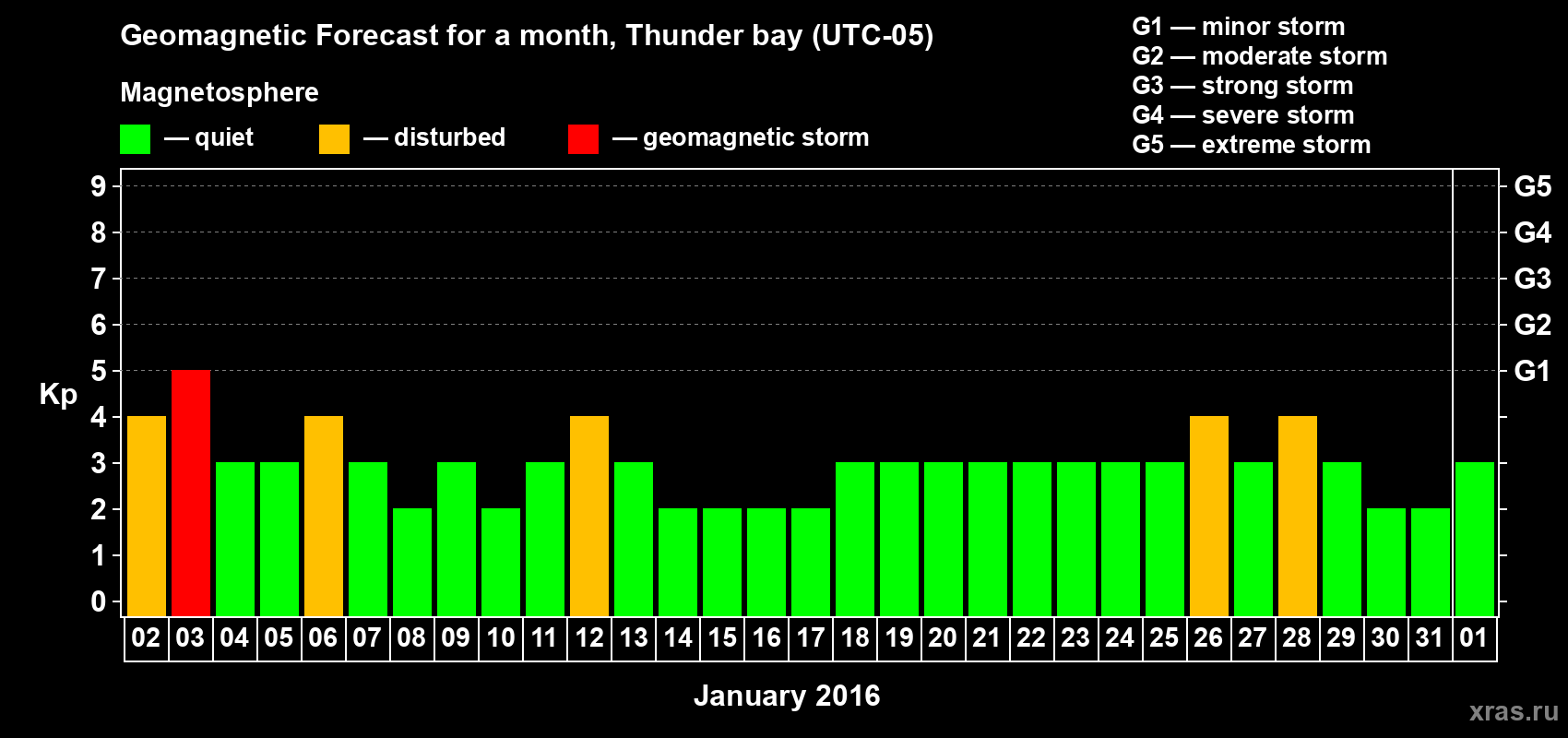 Geomagnetic Forecast for a month, Thunder bay (UTC-05)

Magnetosphere

— quiet — disturbed — geomagnetic storm

G1 — minor storm
G2 — moderate storm
G3 — strong storm
G4 — severe storm
G5 — extreme storm

Kp

9
8
7
6
5
4
3
2
1
0

G5
G4
G3
G2
G1

02 03 04 05 06 07 08 09 10 11 12 13 14 15 16 17 18 19 20 21 22 23 24 25 26 27 28 29 30 31 01

January 2016

xras.ru